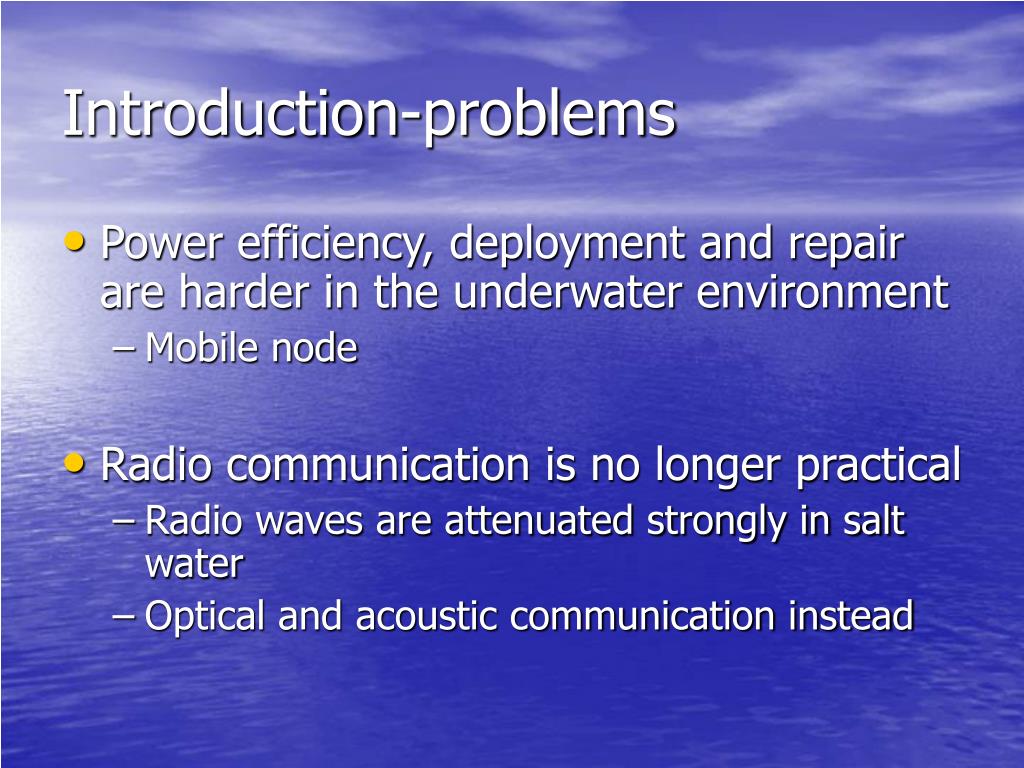 Introduction-problems

• Power efficiency, deployment and repair are harder in the underwater environment
– Mobile node

• Radio communication is no longer practical
– Radio waves are attenuated strongly in salt water
– Optical and acoustic communication instead